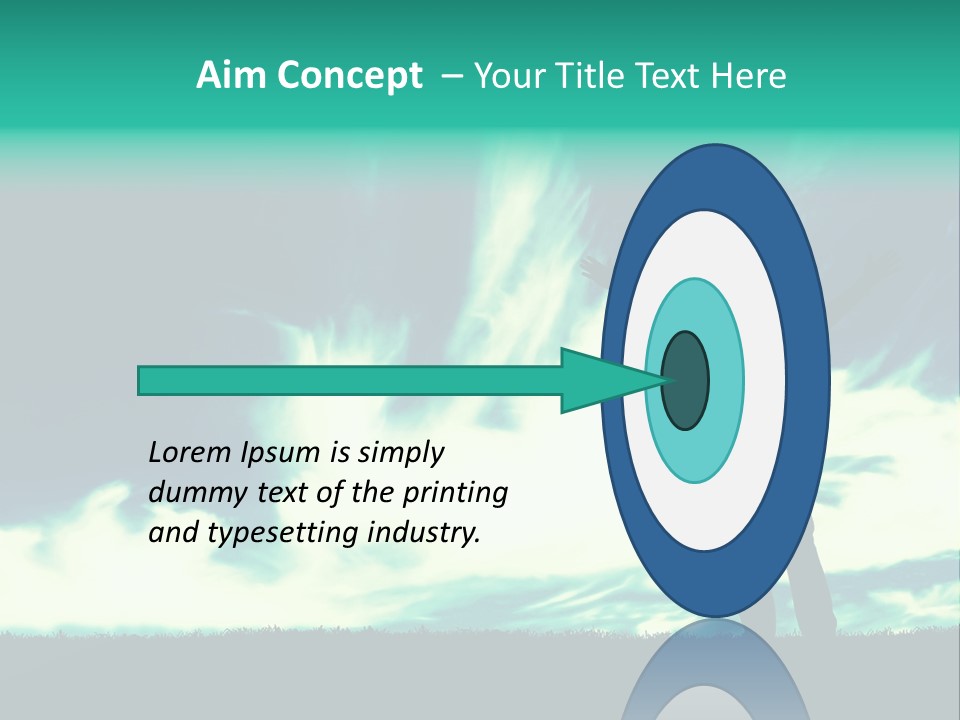 Aim Concept – Your Title Text Here

Lorem Ipsum is simply dummy text of the printing and typesetting industry.